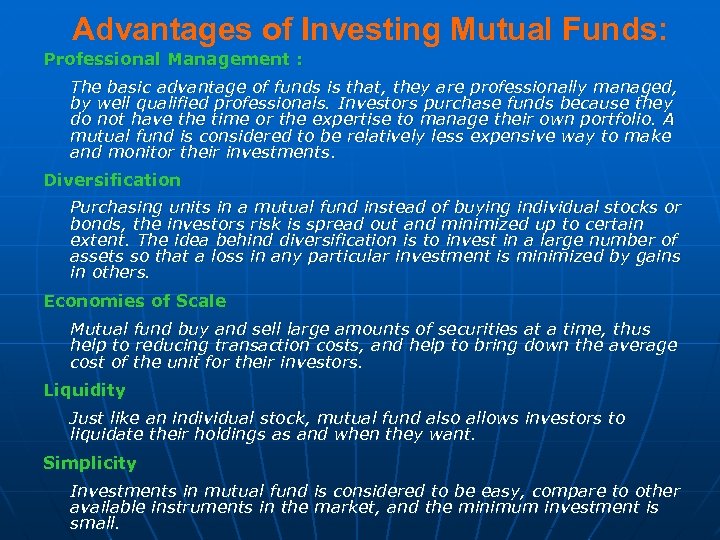 Advantages of Investing Mutual Funds:

Professional Management :

The basic advantage of funds is that, they are professionally managed, by well qualified professionals. Investors purchase funds because they do not have the time or the expertise to manage their own portfolio. A mutual fund is considered to be relatively less expensive way to make and monitor their investments.

Diversification

Purchasing units in a mutual fund instead of buying individual stocks or bonds, the investors risk is spread out and minimized up to certain extent. The idea behind diversification is to invest in a large number of assets so that a loss in any particular investment is minimized by gains in others.

Economies of Scale

Mutual fund buy and sell large amounts of securities at a time, thus help to reducing transaction costs, and help to bring down the average cost of the unit for their investors.

Liquidity

Just like an individual stock, mutual fund also allows investors to liquidate their holdings as and when they want.

Simplicity

Investments in mutual fund is considered to be easy, compare to other available instruments in the market, and the minimum investment is small.